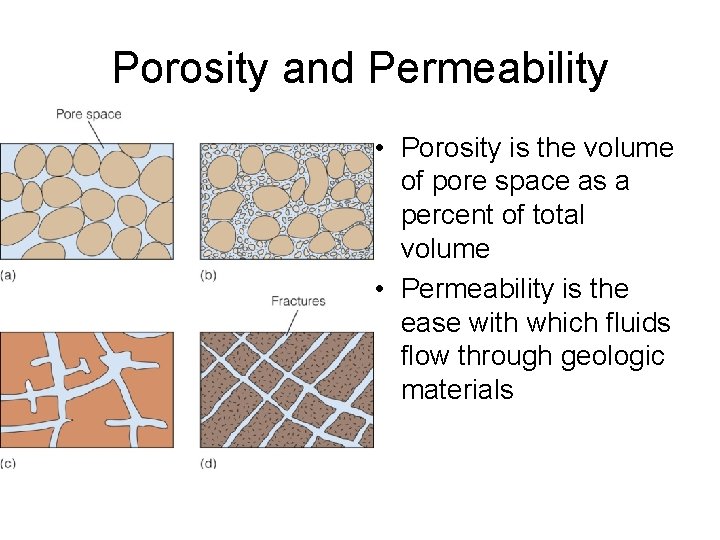 Porosity and Permeability

Pore space

(a)

(b)

Fractures

(c)

(d)

• Porosity is the volume of pore space as a percent of total volume
• Permeability is the ease with which fluids flow through geologic materials